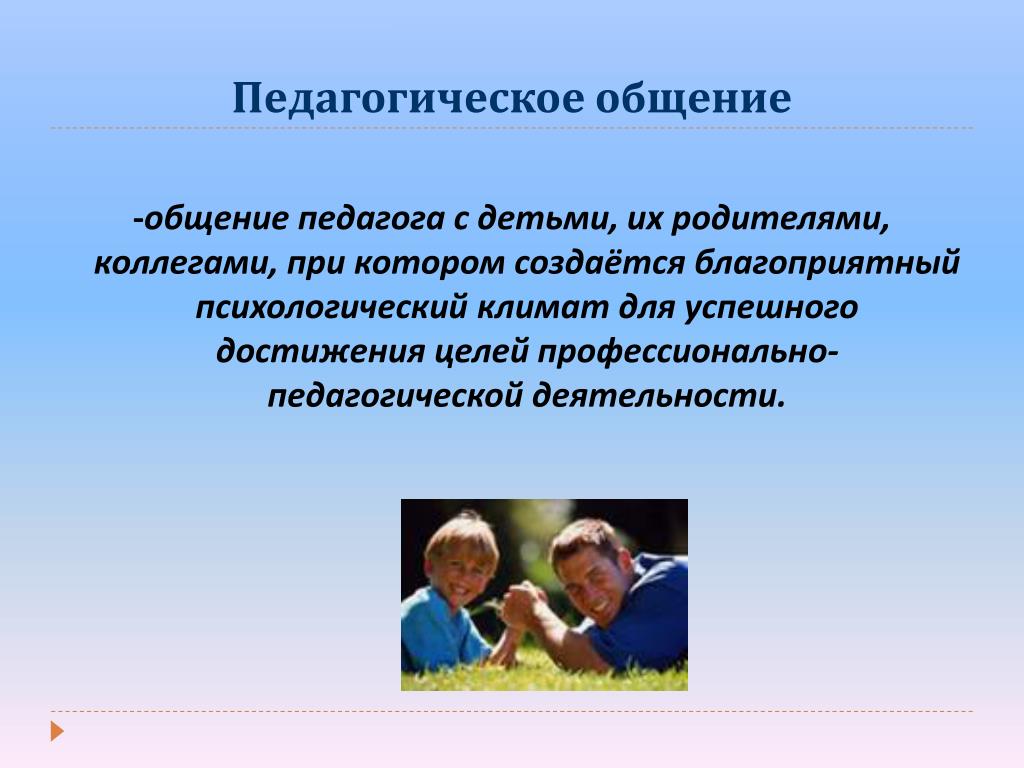 Педагогическое общение

-общение педагога с детьми, их родителями, коллегами, при котором создаётся благоприятный психологический климат для успешного достижения целей профессионально-педагогической деятельности.